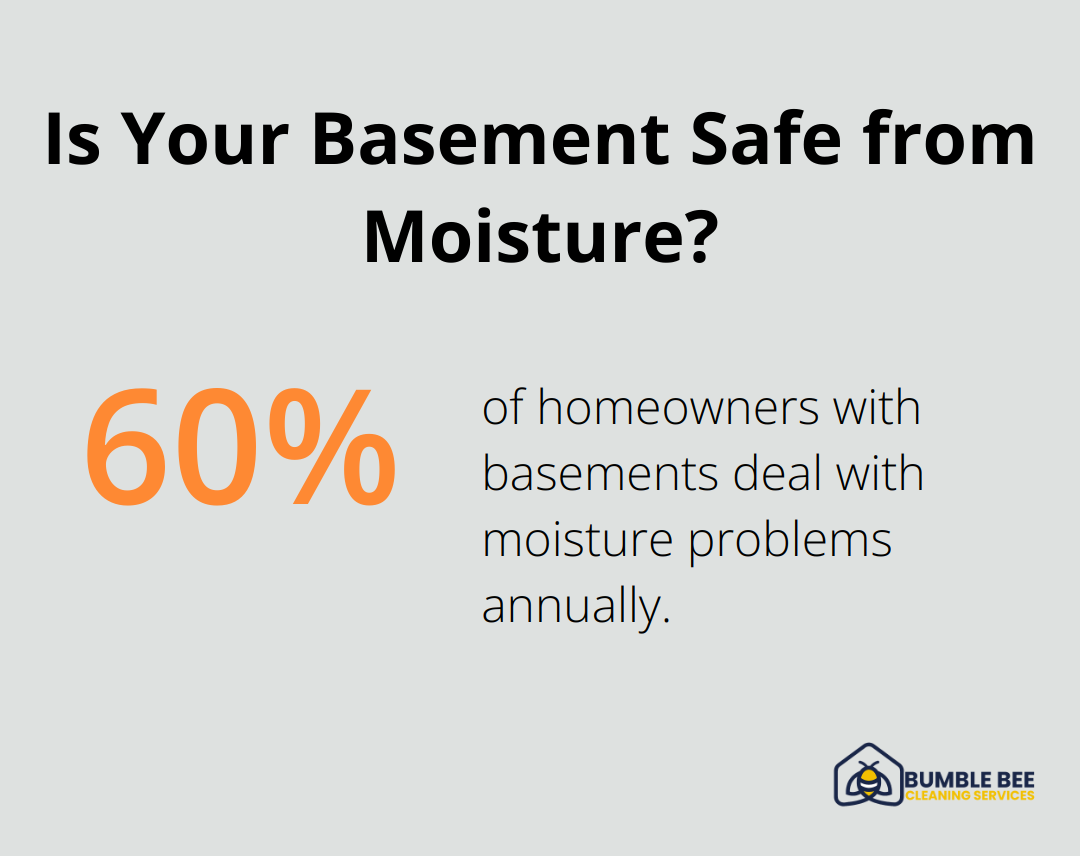 Is Your Basement Safe from Moisture?

60%

of homeowners with basements deal with moisture problems annually.

BUMBLE BEE
CLEANING SERVICES